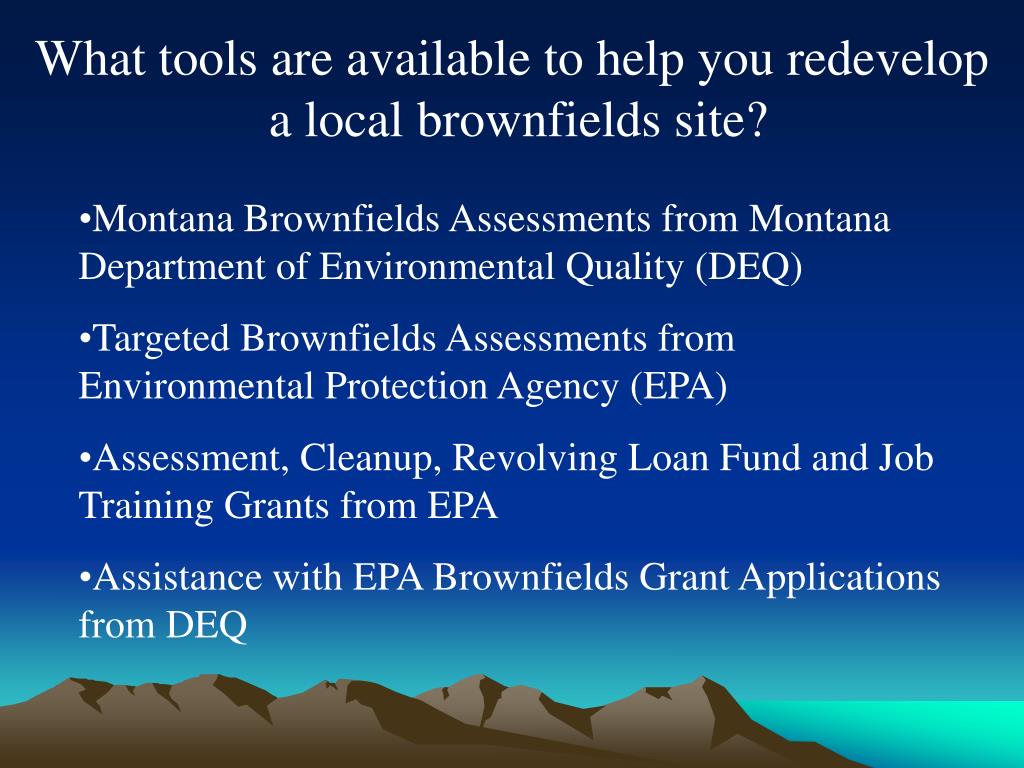 What tools are available to help you redevelop a local brownfields site?

•Montana Brownfields Assessments from Montana Department of Environmental Quality (DEQ)

•Targeted Brownfields Assessments from Environmental Protection Agency (EPA)

•Assessment, Cleanup, Revolving Loan Fund and Job Training Grants from EPA

•Assistance with EPA Brownfields Grant Applications from DEQ